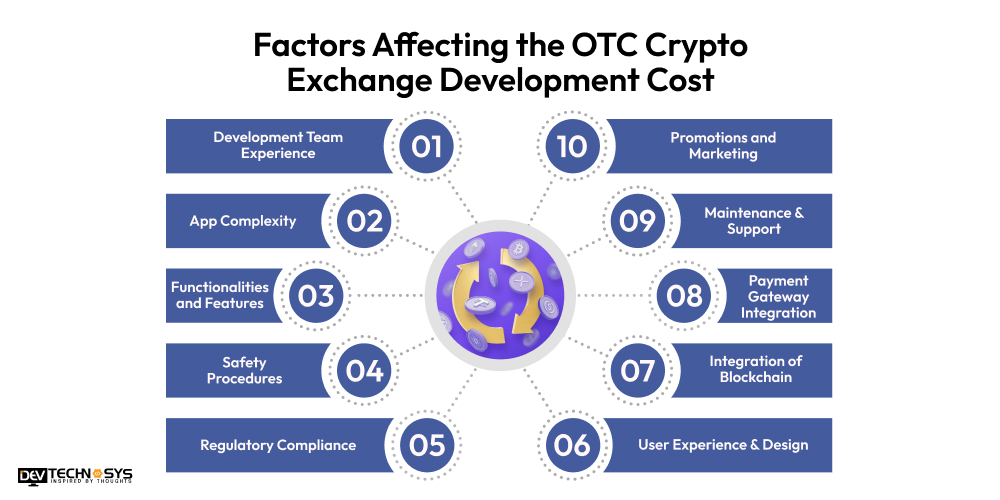 Factors Affecting the OTC Crypto Exchange Development Cost

Development Team Experience
01

App Complexity
02

Functionalities and Features
03

Safety Procedures
04

Regulatory Compliance
05

10
Promotions and Marketing

09
Maintenance & Support

08
Payment Gateway Integration

07
Integration of Blockchain

06
User Experience & Design

DEV TECHNOSYS
INSPIRED BY THOUGHTS